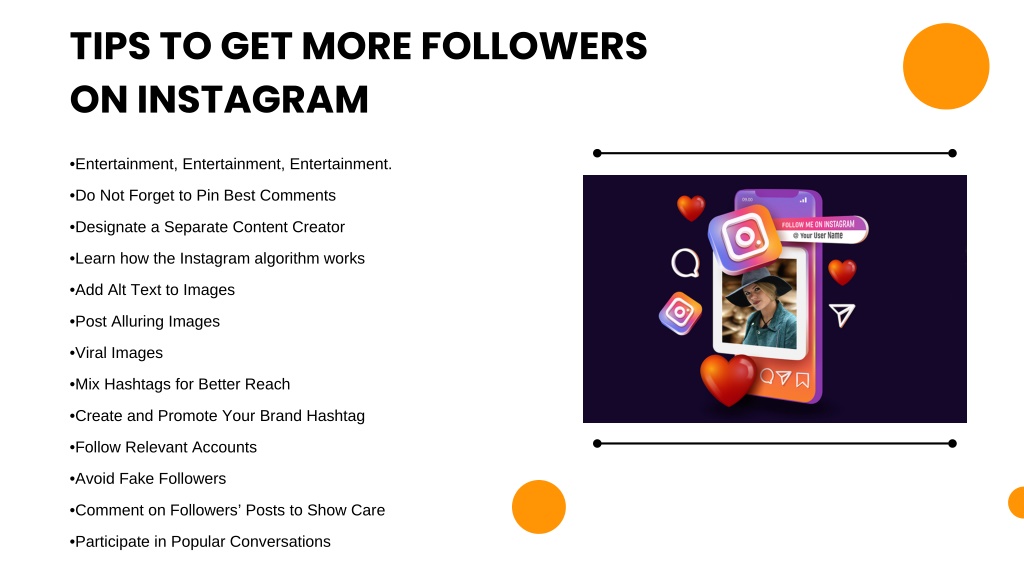 TIPS TO GET MORE FOLLOWERS ON INSTAGRAM

•Entertainment, Entertainment, Entertainment.
•Do Not Forget to Pin Best Comments
•Designate a Separate Content Creator
•Learn how the Instagram algorithm works
•Add Alt Text to Images
•Post Alluring Images
•Viral Images
•Mix Hashtags for Better Reach
•Create and Promote Your Brand Hashtag
•Follow Relevant Accounts
•Avoid Fake Followers
•Comment on Followers' Posts to Show Care
•Participate in Popular Conversations

FOLLOW ME ON INSTAGRAM
@ Your User Name